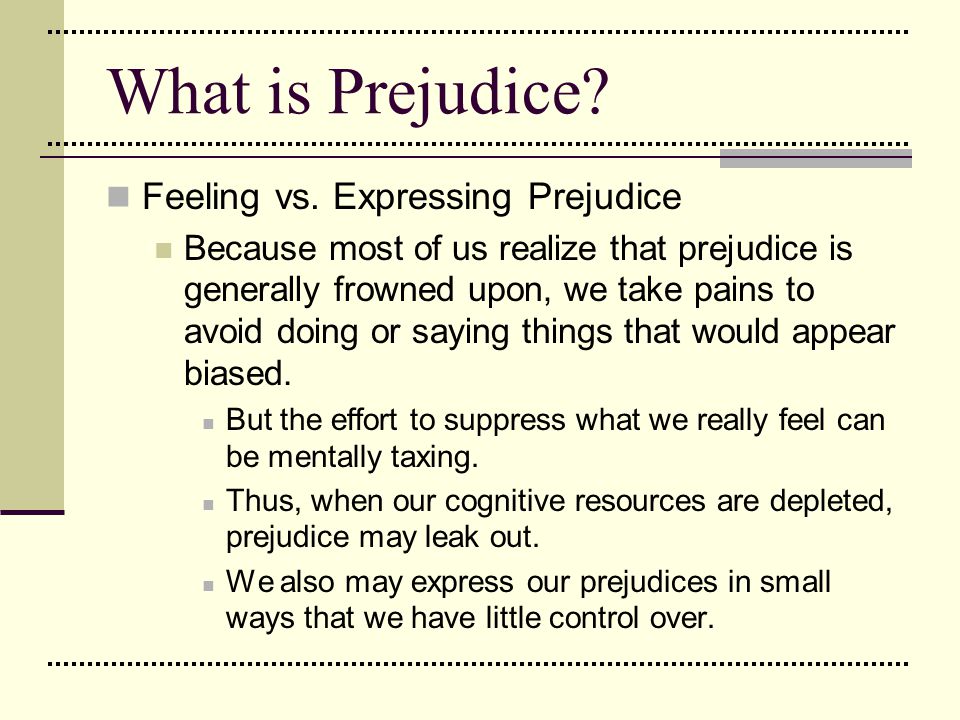 What is Prejudice?

Feeling vs. Expressing Prejudice

Because most of us realize that prejudice is generally frowned upon, we take pains to avoid doing or saying things that would appear biased.

But the effort to suppress what we really feel can be mentally taxing.

Thus, when our cognitive resources are depleted, prejudice may leak out.

We also may express our prejudices in small ways that we have little control over.